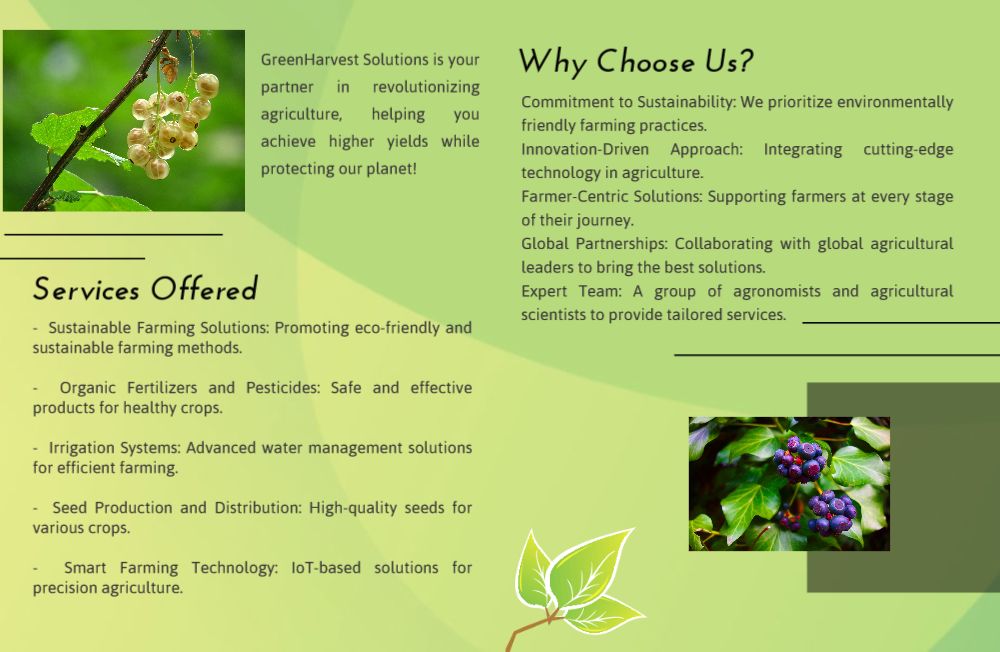 GreenHarvest Solutions is your partner in revolutionizing agriculture, helping you achieve higher yields while protecting our planet!

Services Offered

- Sustainable Farming Solutions: Promoting eco-friendly and sustainable farming methods.

- Organic Fertilizers and Pesticides: Safe and effective products for healthy crops.

- Irrigation Systems: Advanced water management solutions for efficient farming.

- Seed Production and Distribution: High-quality seeds for various crops.

- Smart Farming Technology: IoT-based solutions for precision agriculture.

Why Choose Us?

Commitment to Sustainability: We prioritize environmentally friendly farming practices.
Innovation-Driven Approach: Integrating cutting-edge technology in agriculture.
Farmer-Centric Solutions: Supporting farmers at every stage of their journey.
Global Partnerships: Collaborating with global agricultural leaders to bring the best solutions.
Expert Team: A group of agronomists and agricultural scientists to provide tailored services.